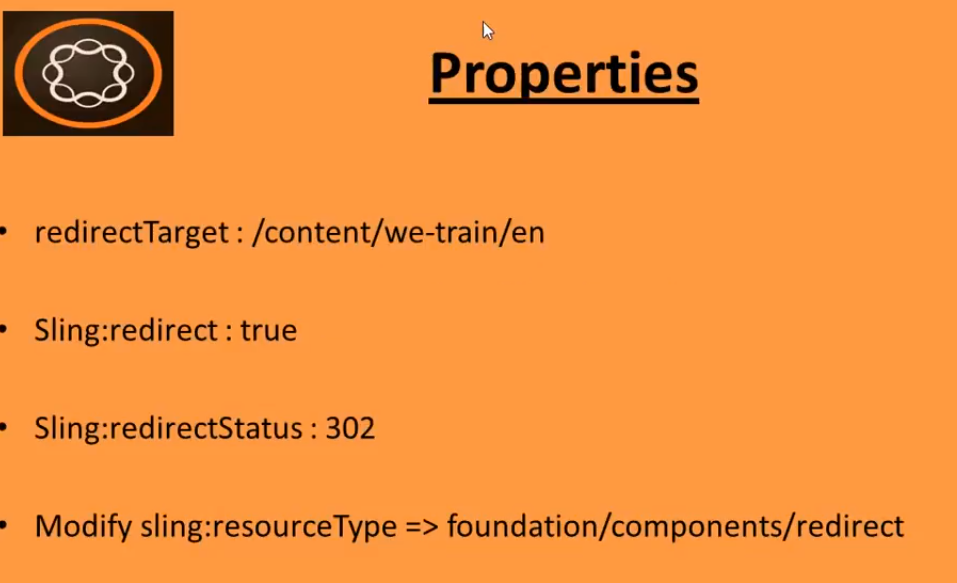 Properties

• redirectTarget : /content/we-train/en

• Sling:redirect : true

• Sling:redirectStatus : 302

• Modify sling:resourceType => foundation/components/redirect